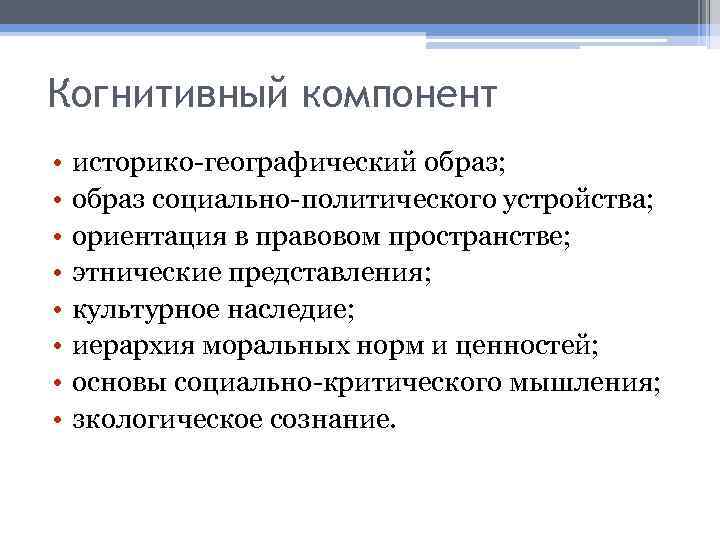 Когнитивный компонент

• историко-географический образ;
• образ социально-политического устройства;
• ориентация в правовом пространстве;
• этнические представления;
• культурное наследие;
• иерархия моральных норм и ценностей;
• основы социально-критического мышления;
• экологическое сознание.